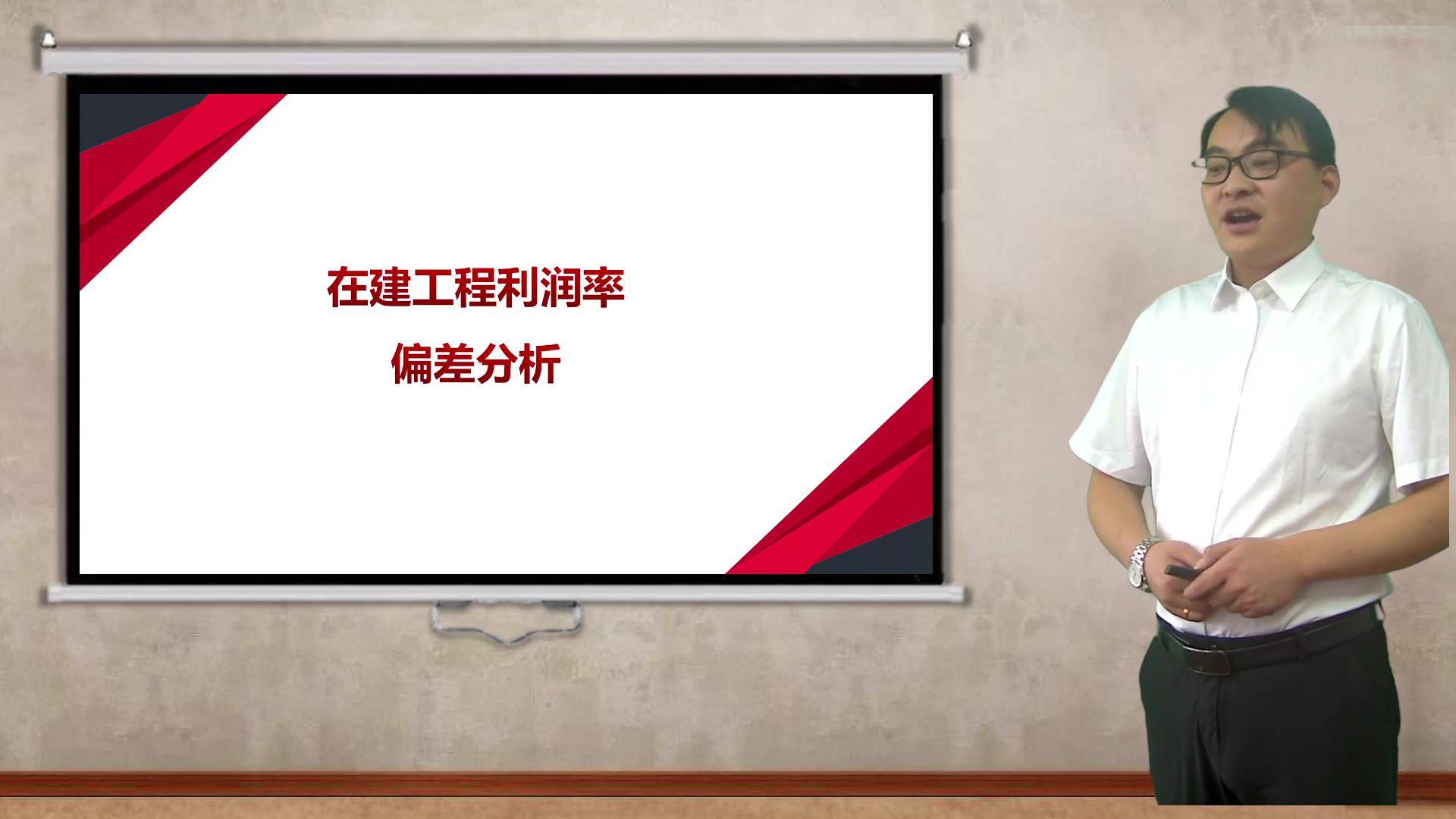 在建工程利润率
偏差分析